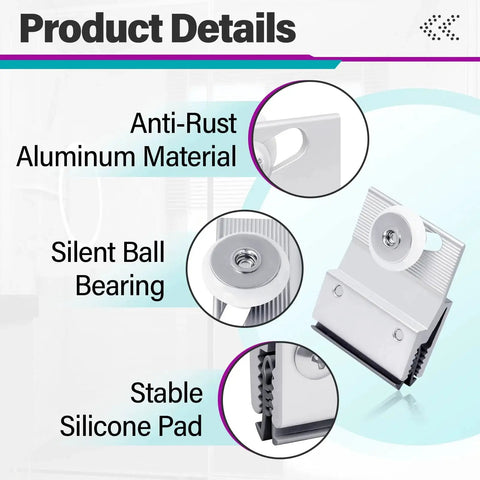 Product Details

Anti-Rust
Aluminum Material

Silent Ball
Bearing

Stable
Silicone Pad